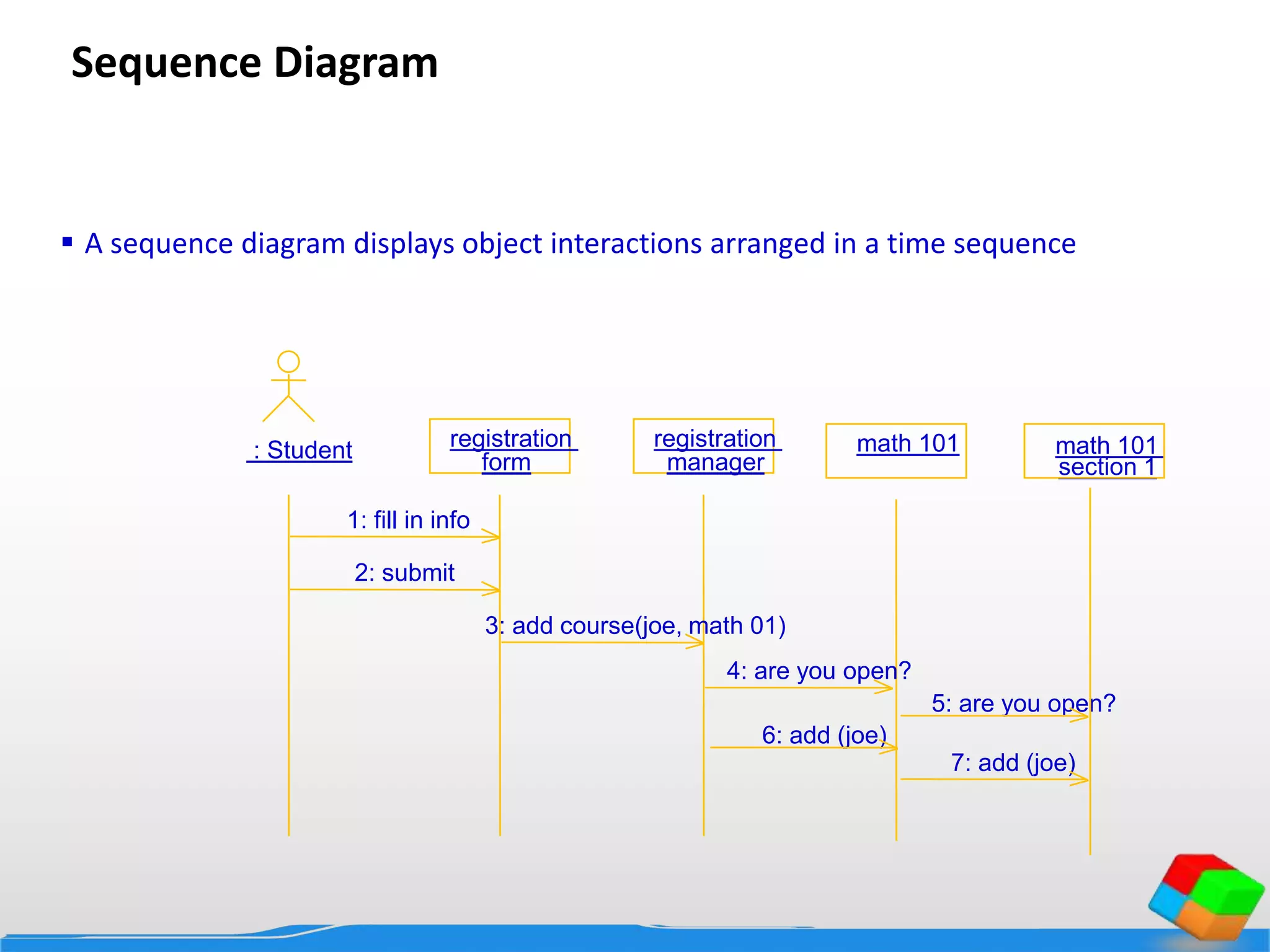 Sequence Diagram

▪ A sequence diagram displays object interactions arranged in a time sequence

: Student

registration form

registration manager

math 101

math 101 section 1

1: fill in info

2: submit

3: add course(joe, math 01)

4: are you open?

5: are you open?

6: add (joe)

7: add (joe)